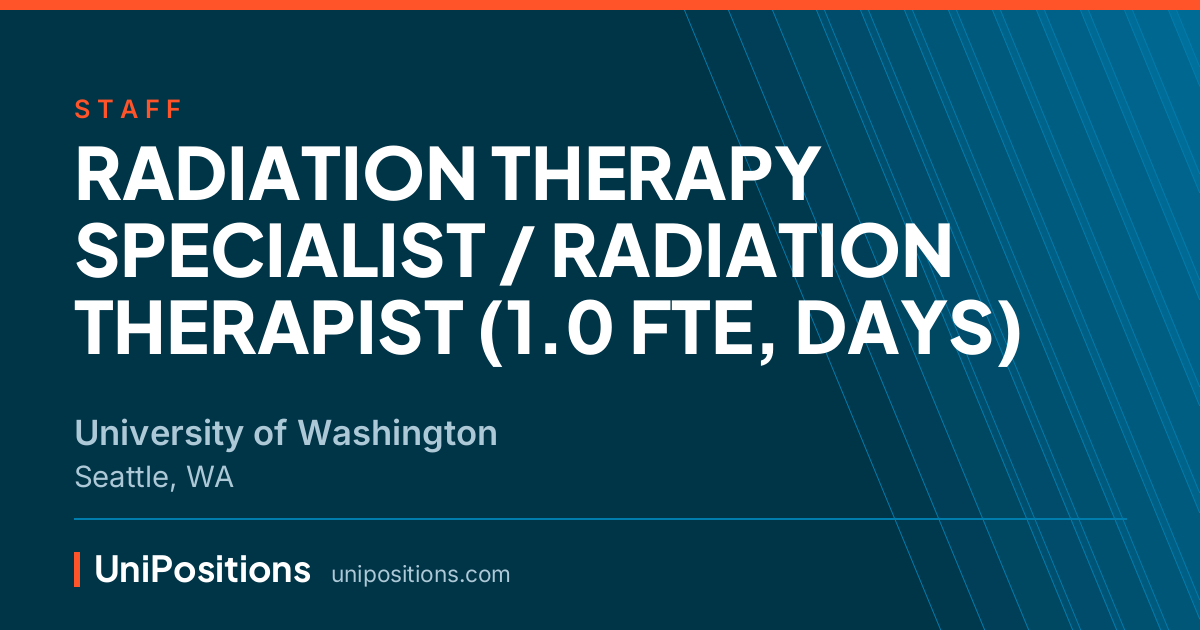 STAFF

RADIATION THERAPY SPECIALIST / RADIATION THERAPIST (1.0 FTE, DAYS)

University of Washington
Seattle, WA

UniPositions unipositions.com